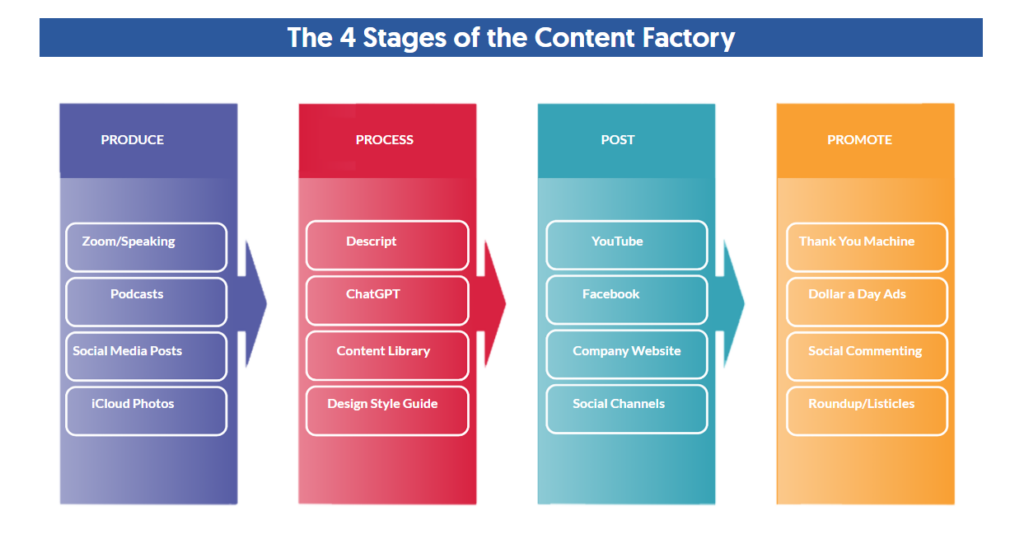 The 4 Stages of the Content Factory

PRODUCE

Zoom/Speaking

Podcasts

Social Media Posts

iCloud Photos

PROCESS

Descript

ChatGPT

Content Library

Design Style Guide

POST

YouTube

Facebook

Company Website

Social Channels

PROMOTE

Thank You Machine

Dollar a Day Ads

Social Commenting

Roundup/Listicles